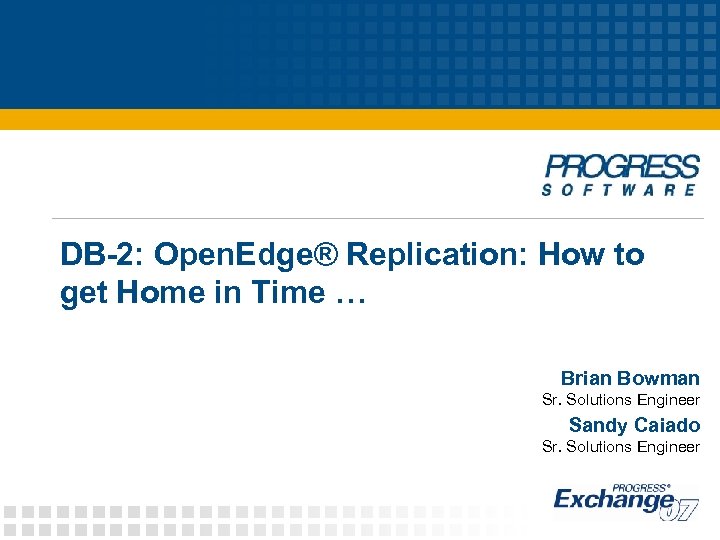 PROGRESS
SOFTWARE

DB-2: OpenEdge® Replication: How to get Home in Time …

Brian Bowman
Sr. Solutions Engineer
Sandy Caiado
Sr. Solutions Engineer

PROGRESS®
Exchange 07